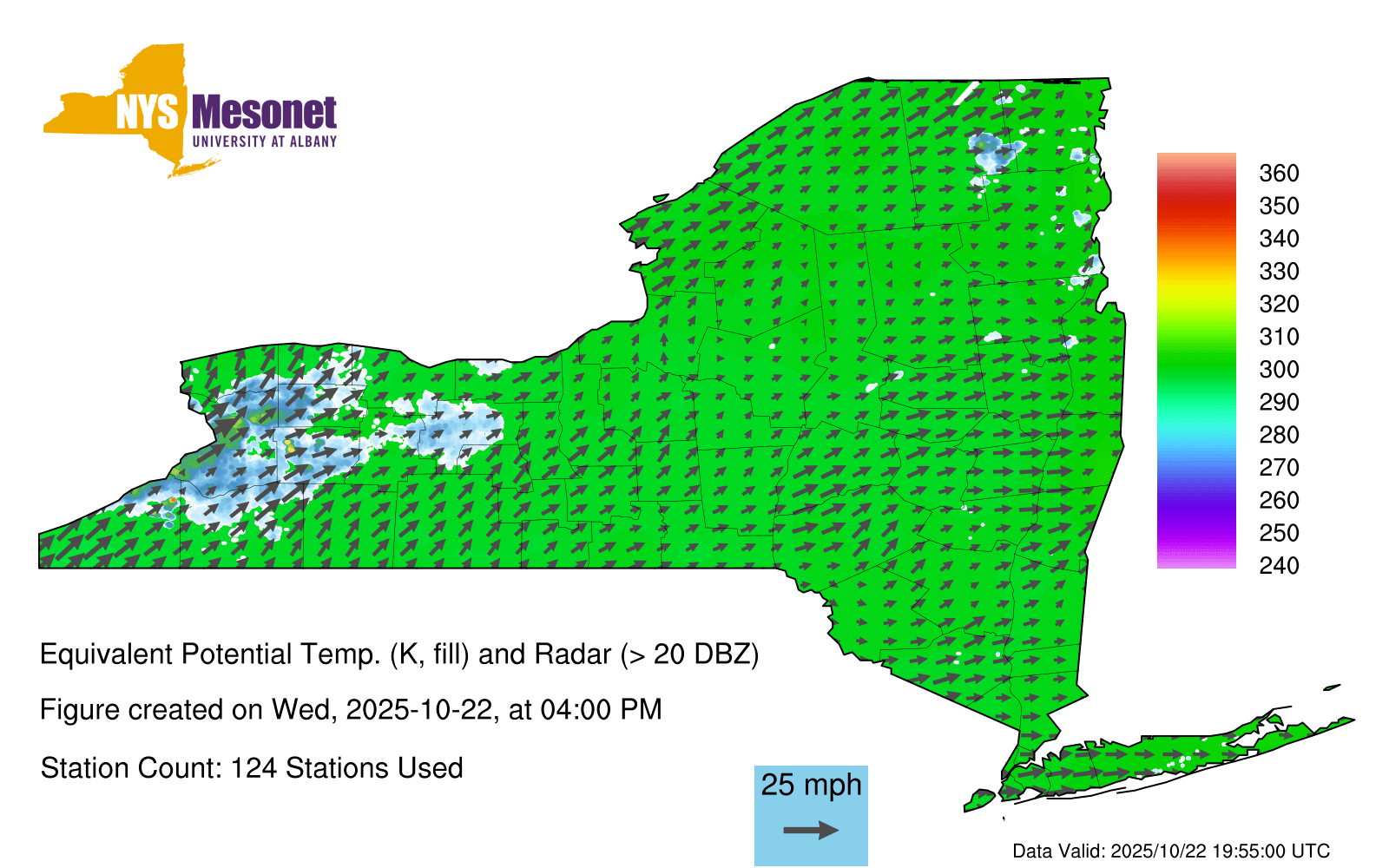 NYS Mesonet
UNIVERSITY AT ALBANY

360
350
340
330
320
310
300
290
280
270
260
250
240

Equivalent Potential Temp. (K, fill) and Radar (> 20 DBZ)

Figure created on Wed, 2025-10-22, at 04:00 PM

Station Count: 124 Stations Used

25 mph

Data Valid: 2025/10/22 19:55:00 UTC